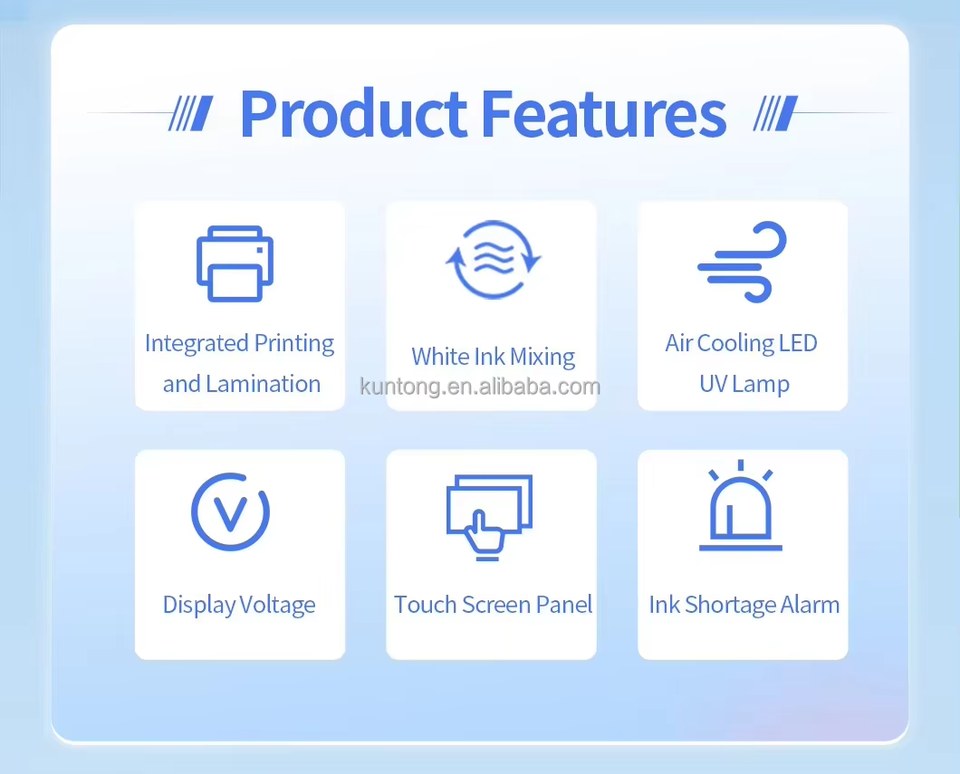 Product Features

Integrated Printing and Lamination

White Ink Mixing

Air Cooling LED UV Lamp

Display Voltage

Touch Screen Panel

Ink Shortage Alarm

kuntong.en.alibaba.com